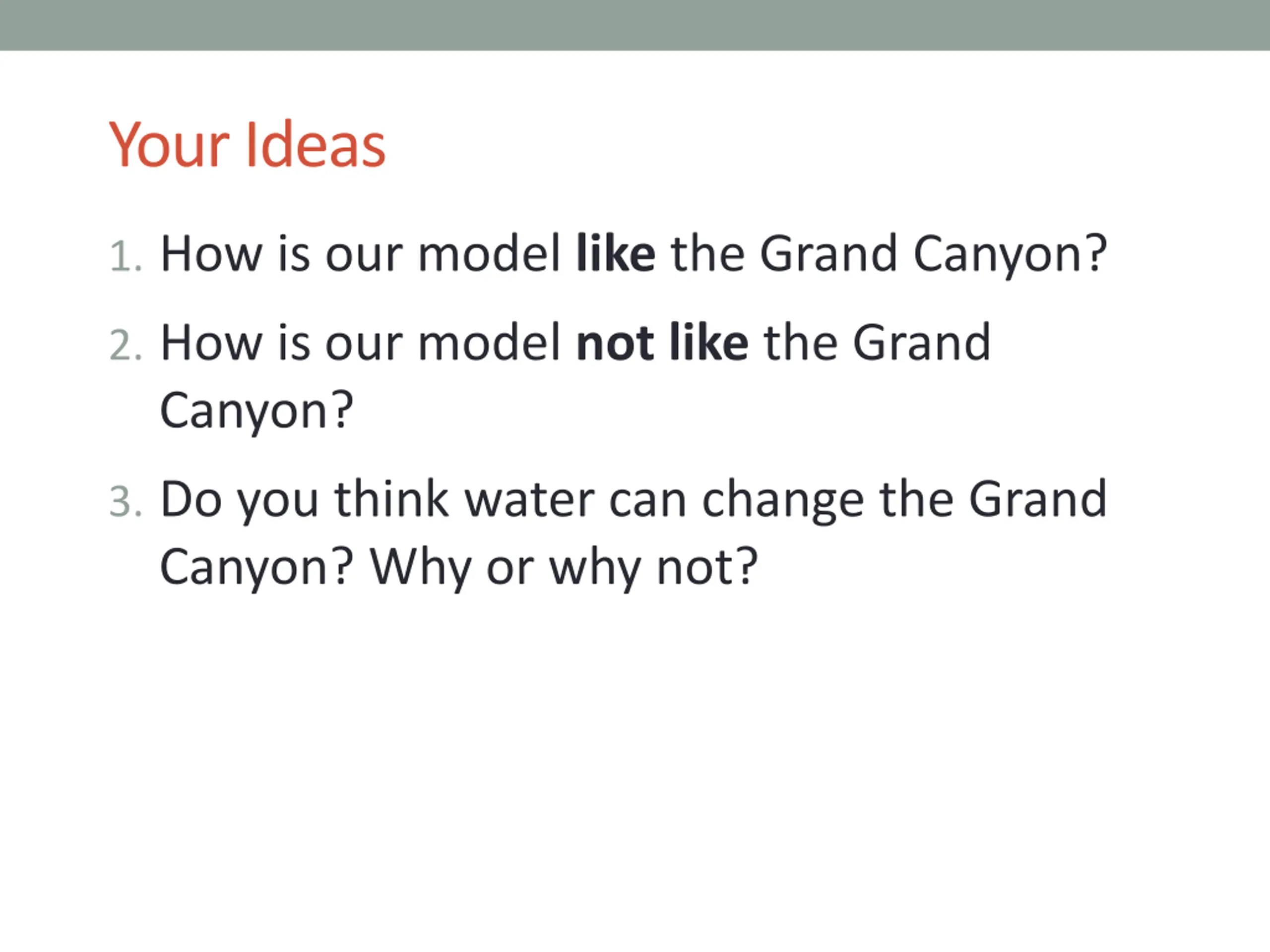 Your Ideas

1. How is our model like the Grand Canyon?
2. How is our model not like the Grand Canyon?
3. Do you think water can change the Grand Canyon? Why or why not?